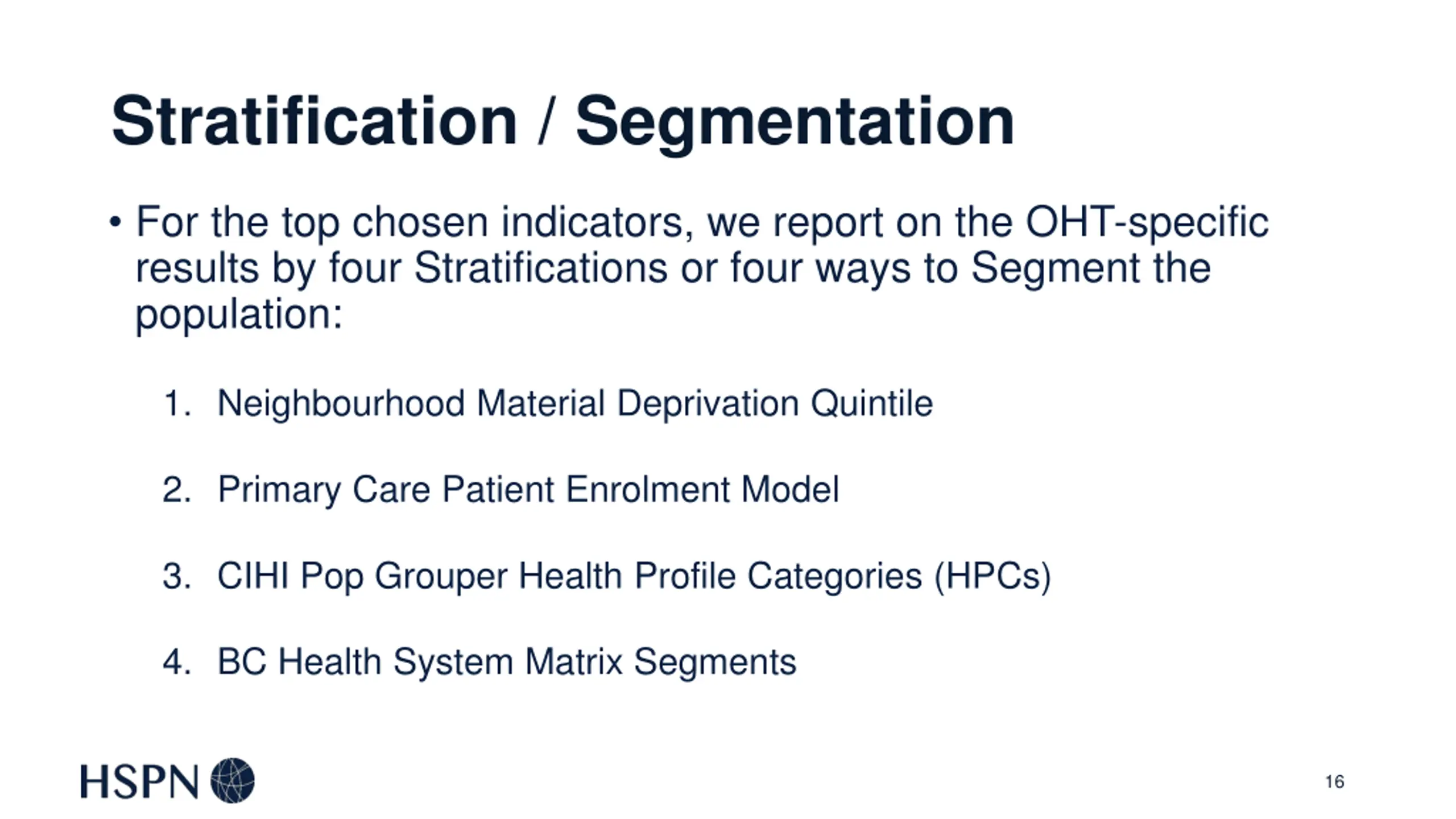 Stratification / Segmentation

• For the top chosen indicators, we report on the OHT-specific results by four Stratifications or four ways to Segment the population:

1. Neighbourhood Material Deprivation Quintile

2. Primary Care Patient Enrolment Model

3. CIHI Pop Grouper Health Profile Categories (HPCs)

4. BC Health System Matrix Segments

HSPN

16